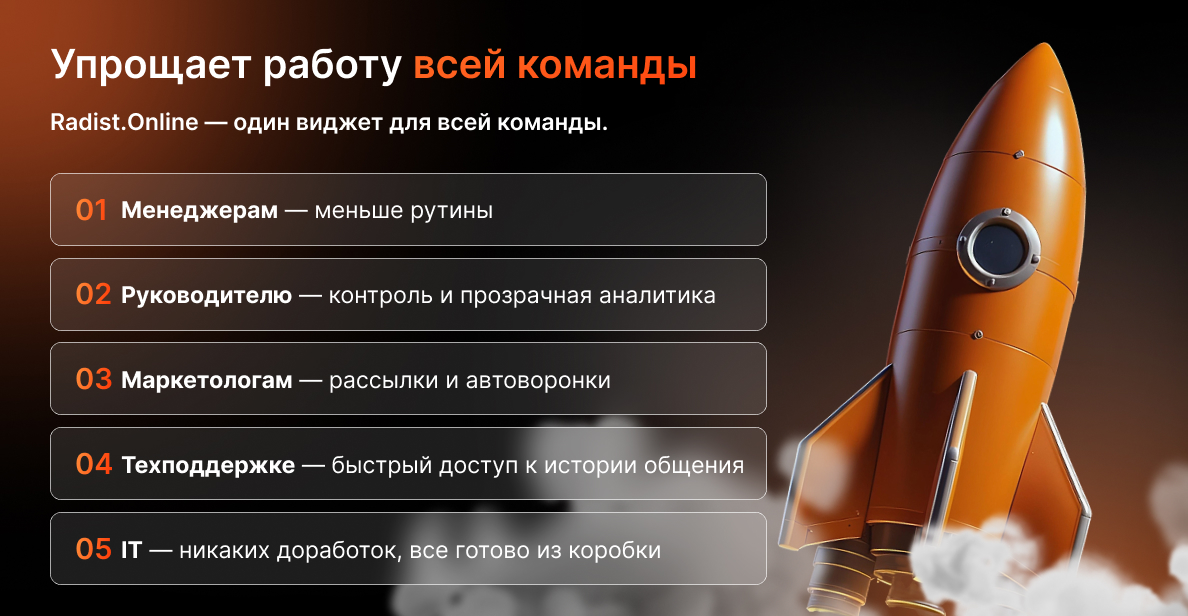 Упрощает работу всей команды

Radist.Online — один виджет для всей команды.

01 Менеджерам — меньше рутины

02 Руководителю — контроль и прозрачная аналитика

03 Маркетологам — рассылки и автоворонки

04 Техподдержке — быстрый доступ к истории общения

05 IT — никаких доработок, все готово из коробки